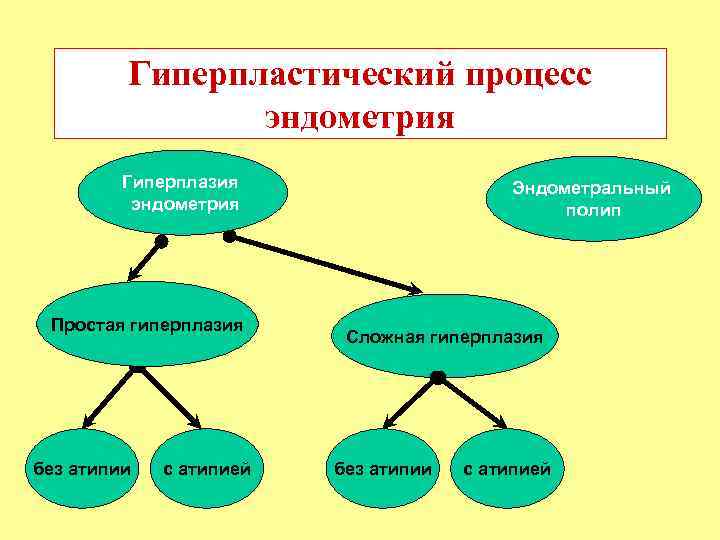 Гиперпластический процесс эндометрия

Гиперплазия эндометрия

Эндометральный полип

Простая гиперплазия

Сложная гиперплазия

без атипии

с атипией

без атипии

с атипией